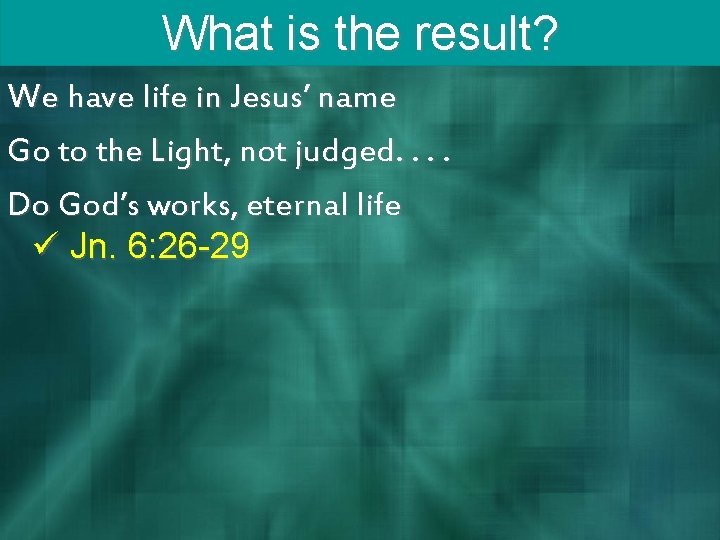 What is the result?

We have life in Jesus' name

Go to the Light, not judged. . . .

Do God's works, eternal life

✓ Jn. 6:26-29